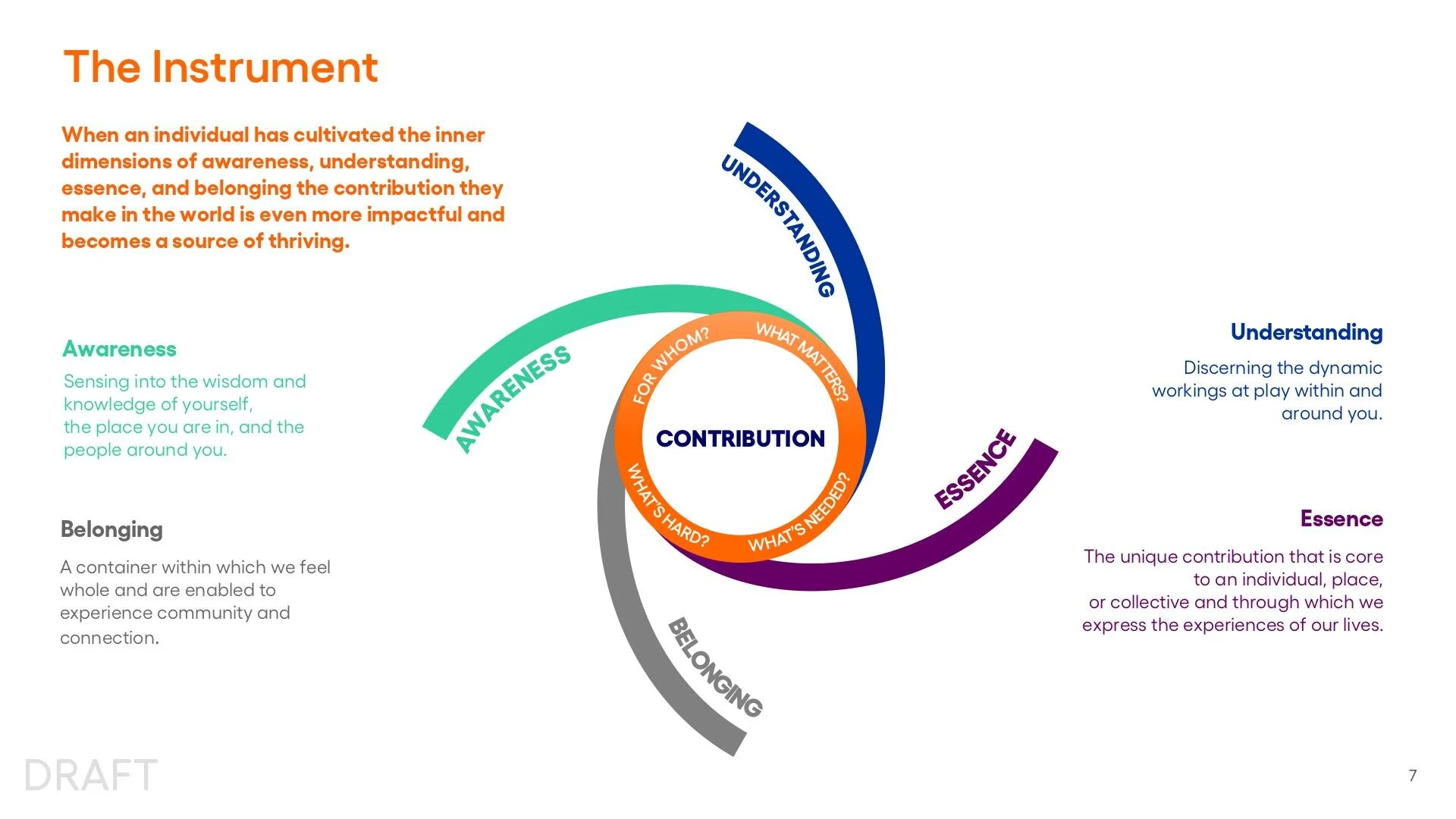 The Instrument

When an individual has cultivated the inner dimensions of awareness, understanding, essence, and belonging the contribution they make in the world is even more impactful and becomes a source of thriving.

Awareness

Sensing into the wisdom and knowledge of yourself, the place you are in, and the people around you.

Belonging

A container within which we feel whole and are enabled to experience community and connection.

UNDERSTANDING

AWARENESS

FOR WHOM?

WHAT MATTERS?

CONTRIBUTION

WHAT'S HARD?

WHAT'S NEEDED?

ESSENCE

BELONGING

Understanding

Discerning the dynamic workings at play within and around you.

Essence

The unique contribution that is core to an individual, place, or collective and through which we express the experiences of our lives.

DRAFT

7